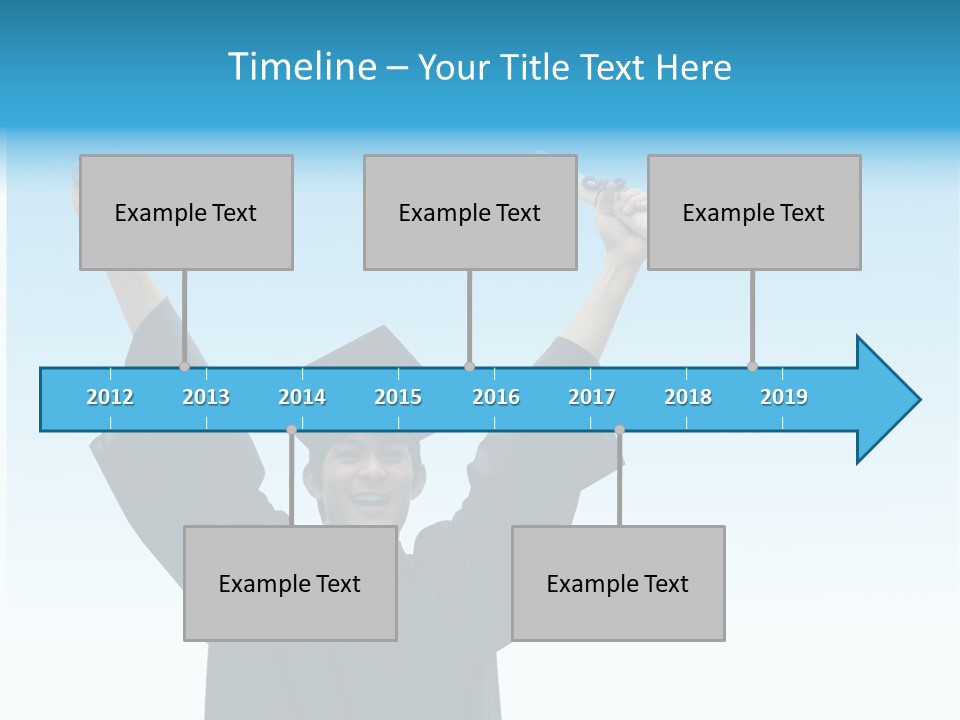 Timeline – Your Title Text Here

Example Text

Example Text

Example Text

2012 2013 2014 2015 2016 2017 2018 2019

Example Text

Example Text